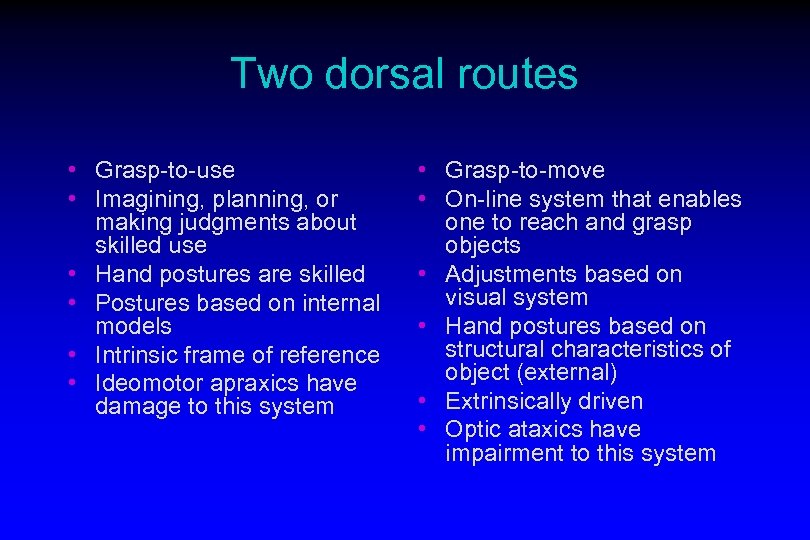 Two dorsal routes

• Grasp-to-use
• Imagining, planning, or making judgments about skilled use
• Hand postures are skilled
• Postures based on internal models
• Intrinsic frame of reference
• Ideomotor apraxics have damage to this system

• Grasp-to-move
• On-line system that enables one to reach and grasp objects
• Adjustments based on visual system
• Hand postures based on structural characteristics of object (external)
• Extrinsically driven
• Optic ataxics have impairment to this system